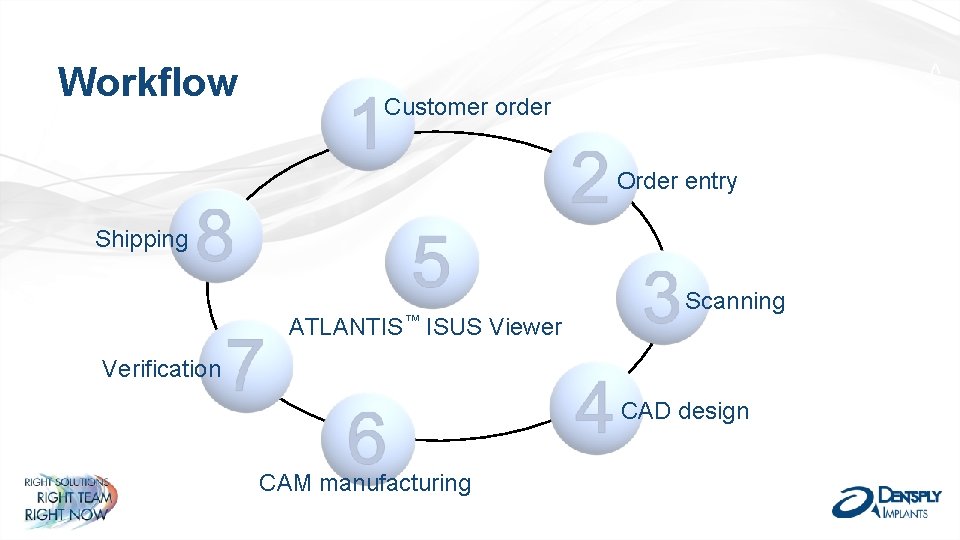 Workflow

1 Customer order

2 Order entry

3 Scanning

4 CAD design

5

ATLANTIS™ ISUS Viewer

6

CAM manufacturing

7

Verification

8

Shipping

RIGHT SOLUTIONS
RIGHT TEAM
RIGHT NOW

DENTSPLY
IMPLANTS